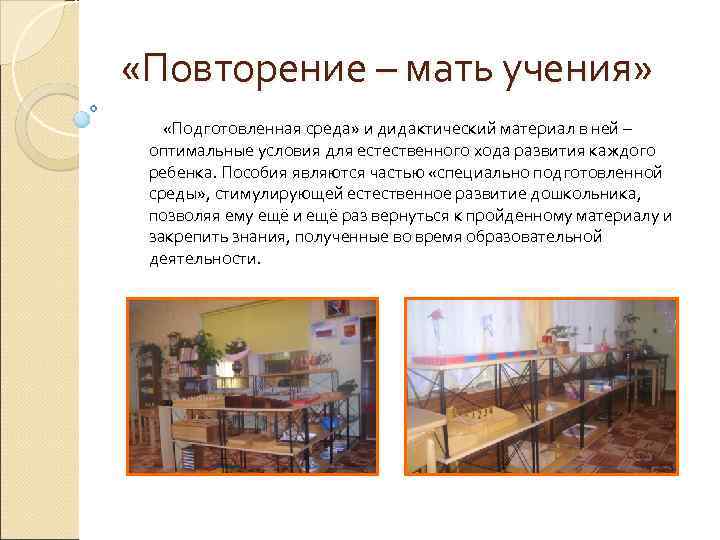 «Повторение – мать учения»

«Подготовленная среда» и дидактический материал в ней – оптимальные условия для естественного хода развития каждого ребенка. Пособия являются частью «специально подготовленной среды», стимулирующей естественное развитие дошкольника, позволяя ему ещё и ещё раз вернуться к пройденному материалу и закрепить знания, полученные во время образовательной деятельности.